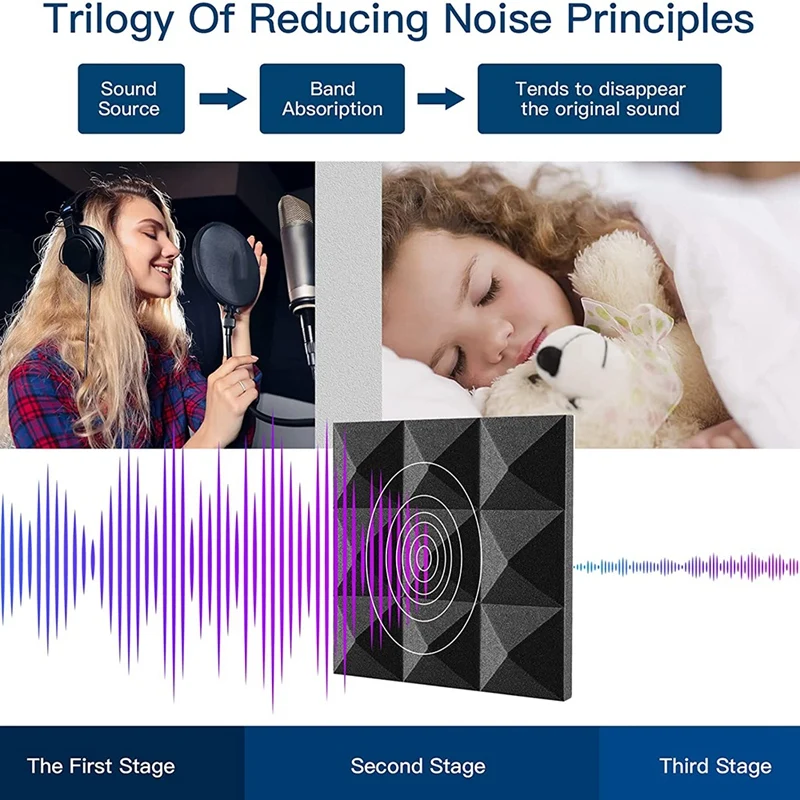 Trilogy Of Reducing Noise Principles

Sound Source

Band Absorption

Tends to disappear the original sound

The First Stage

Second Stage

Third Stage